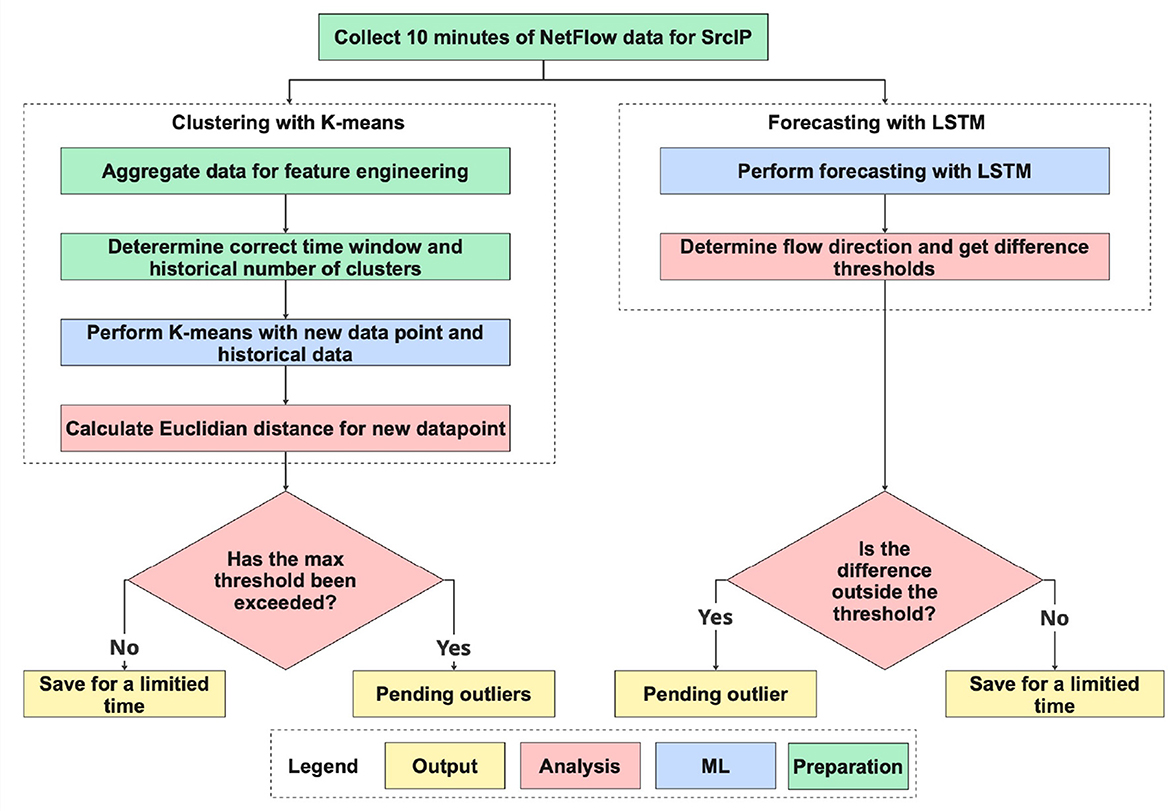 Collect 10 minutes of NetFlow data for SrcIP

Clustering with K-means

Aggregate data for feature engineering

Deterermine correct time window and historical number of clusters

Perform K-means with new data point and historical data

Calculate Euclidian distance for new datapoint

Has the max threshold been exceeded?

No

Yes

Save for a limitied time

Pending outliers

Forecasting with LSTM

Perform forecasting with LSTM

Determine flow direction and get difference thresholds

Is the difference outside the threshold?

Yes

No

Pending outlier

Save for a limitied time

Legend

Output

Analysis

ML

Preparation